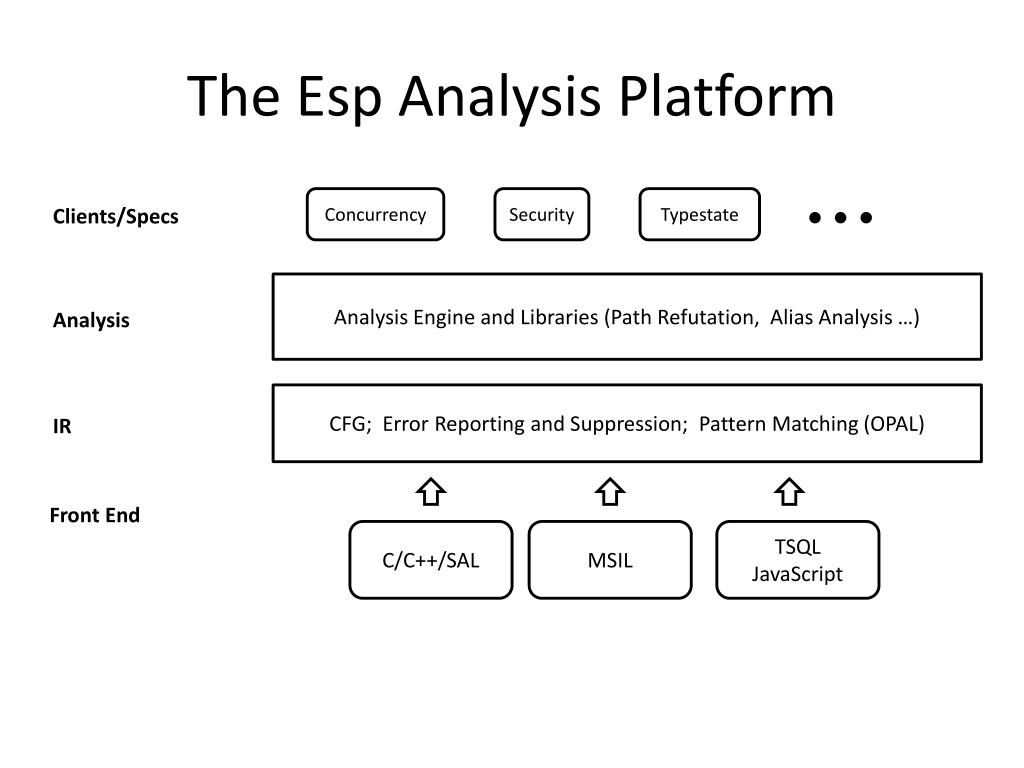 The Esp Analysis Platform

Clients/Specs

Concurrency

Security

Typestate

• • •

Analysis

Analysis Engine and Libraries (Path Refutation, Alias Analysis …)

IR

CFG; Error Reporting and Suppression; Pattern Matching (OPAL)

Front End

C/C++/SAL

MSIL

TSQL
JavaScript